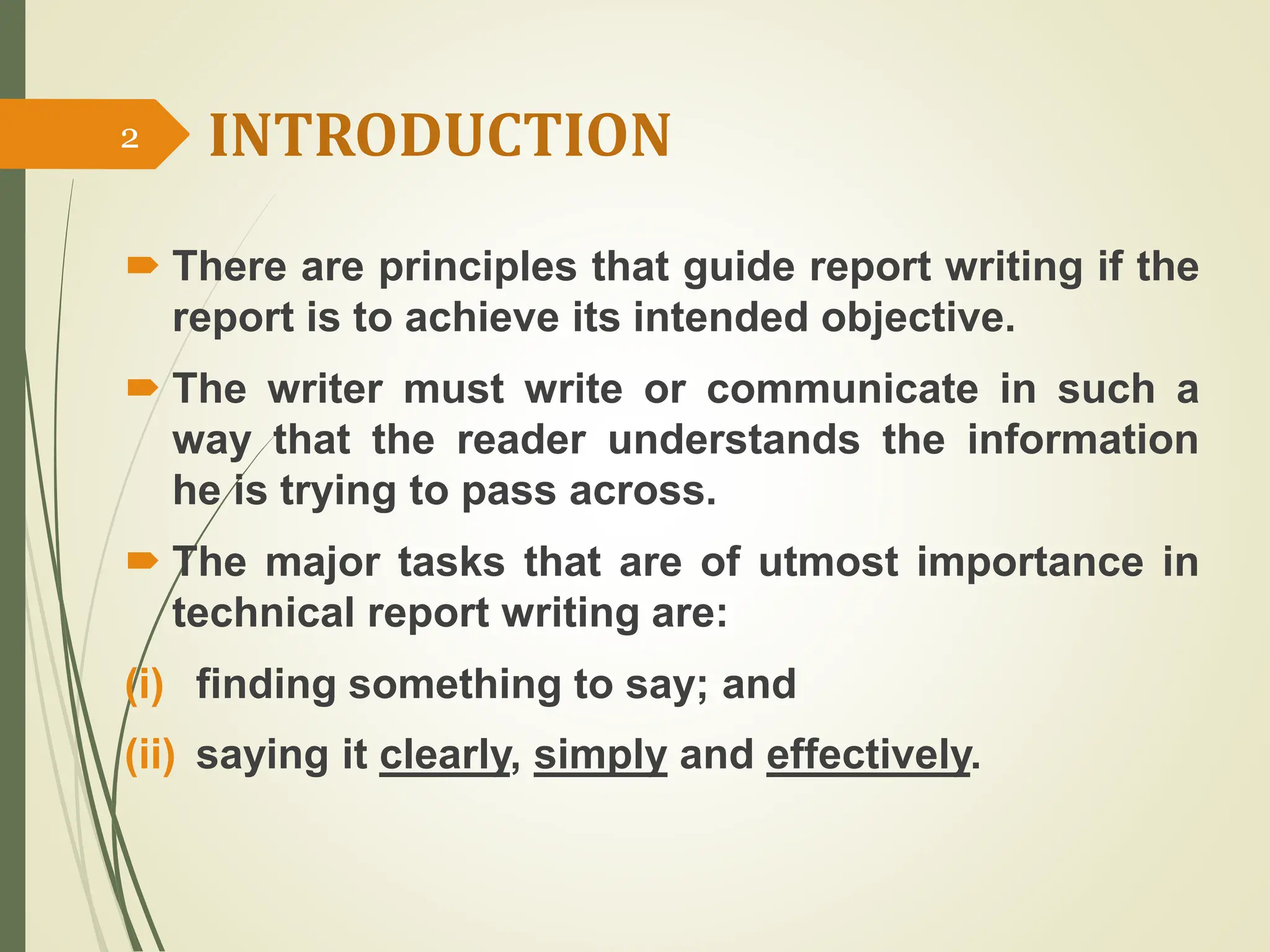 2

INTRODUCTION

There are principles that guide report writing if the report is to achieve its intended objective.

The writer must write or communicate in such a way that the reader understands the information he is trying to pass across.

The major tasks that are of utmost importance in technical report writing are:

(i) finding something to say; and

(ii) saying it clearly, simply and effectively.